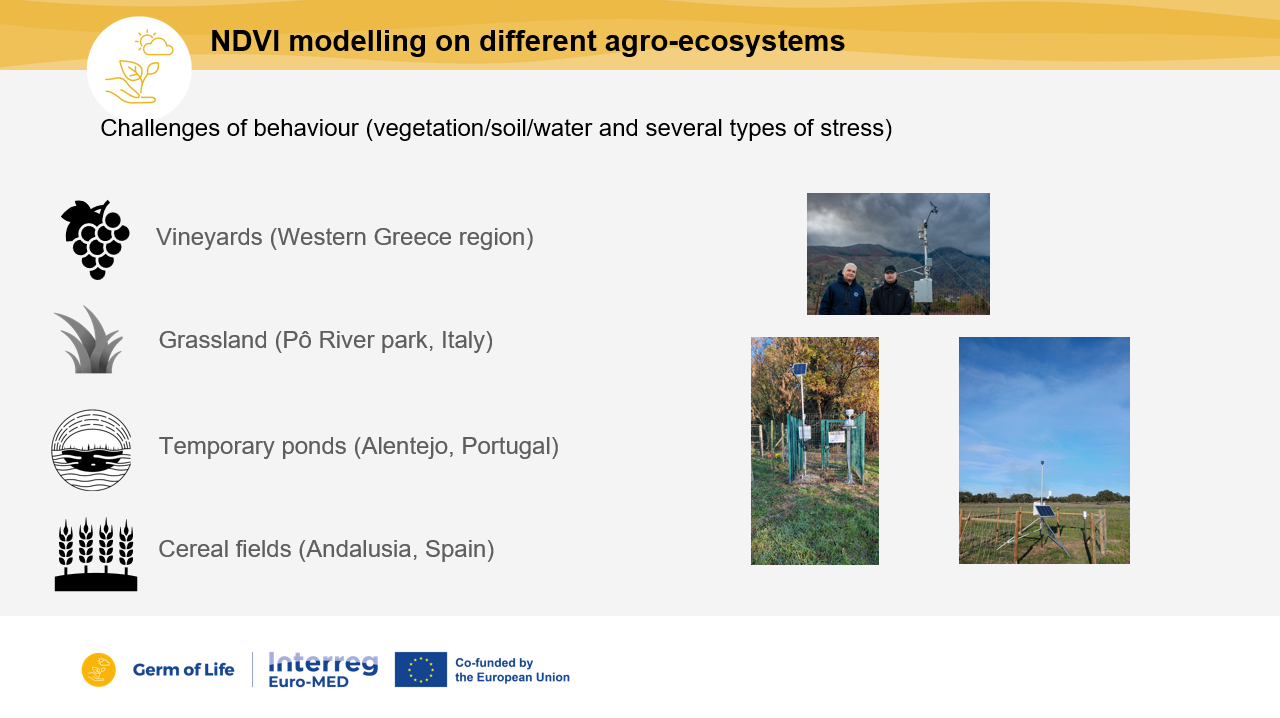 NDVI modelling on different agro-ecosystems

Challenges of behaviour (vegetation/soil/water and several types of stress)

Vineyards (Western Greece region)

Grassland (Pô River park, Italy)

Temporary ponds (Alentejo, Portugal)

Cereal fields (Andalusia, Spain)

Germ of Life

Interreg
Euro-MED

Co-funded by
the European Union